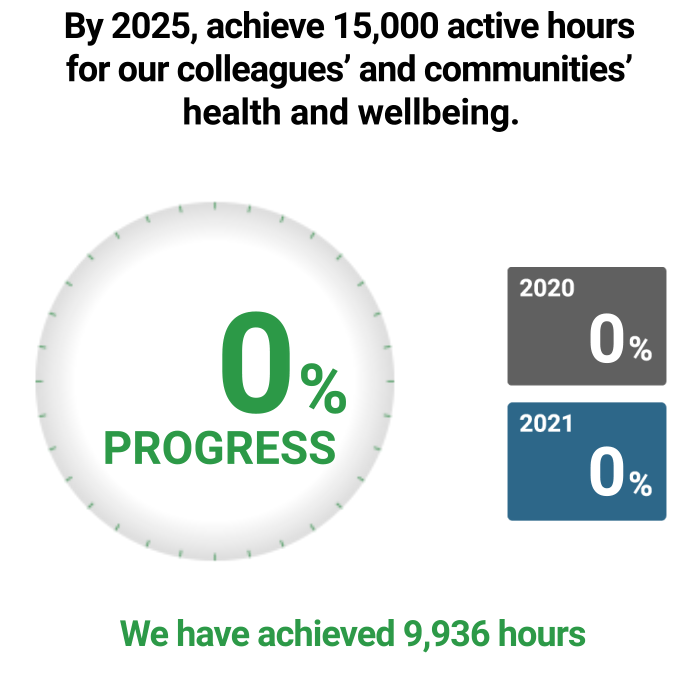 By 2025, achieve 15,000 active hours for our colleagues' and communities' health and wellbeing.

0%
PROGRESS

2020
0%

2021
0%

We have achieved 9,936 hours